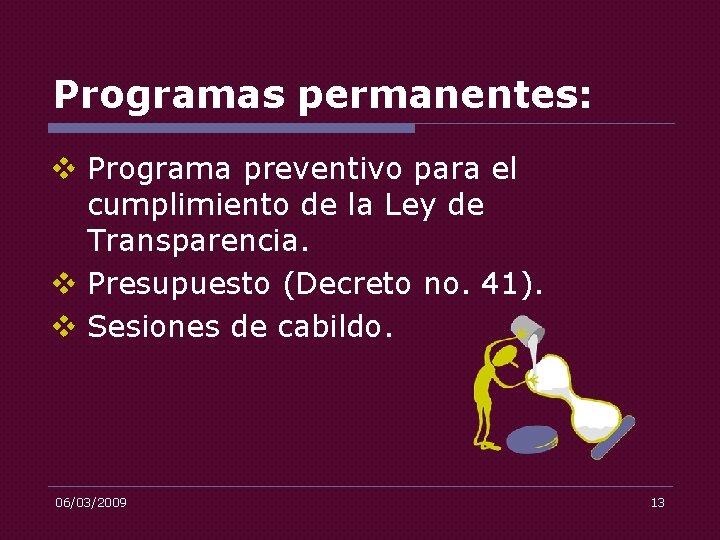 Programas permanentes:

❖ Programa preventivo para el cumplimiento de la Ley de Transparencia.
❖ Presupuesto (Decreto no. 41).
❖ Sesiones de cabildo.

06/03/2009

13